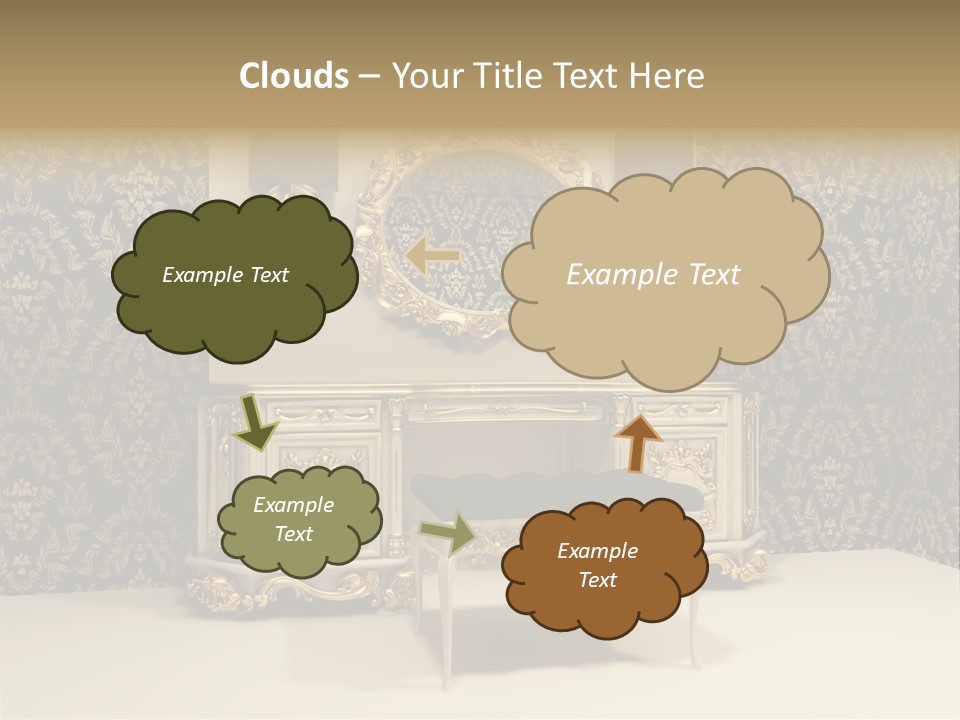 Clouds – Your Title Text Here

Example Text

Example Text

Example Text

Example Text